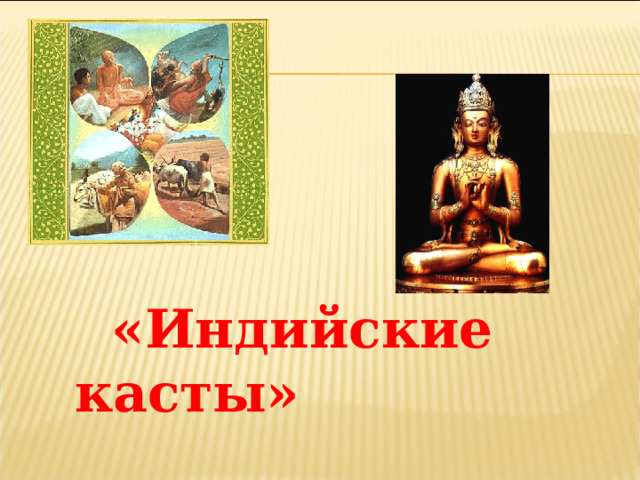 «Индийские касты»